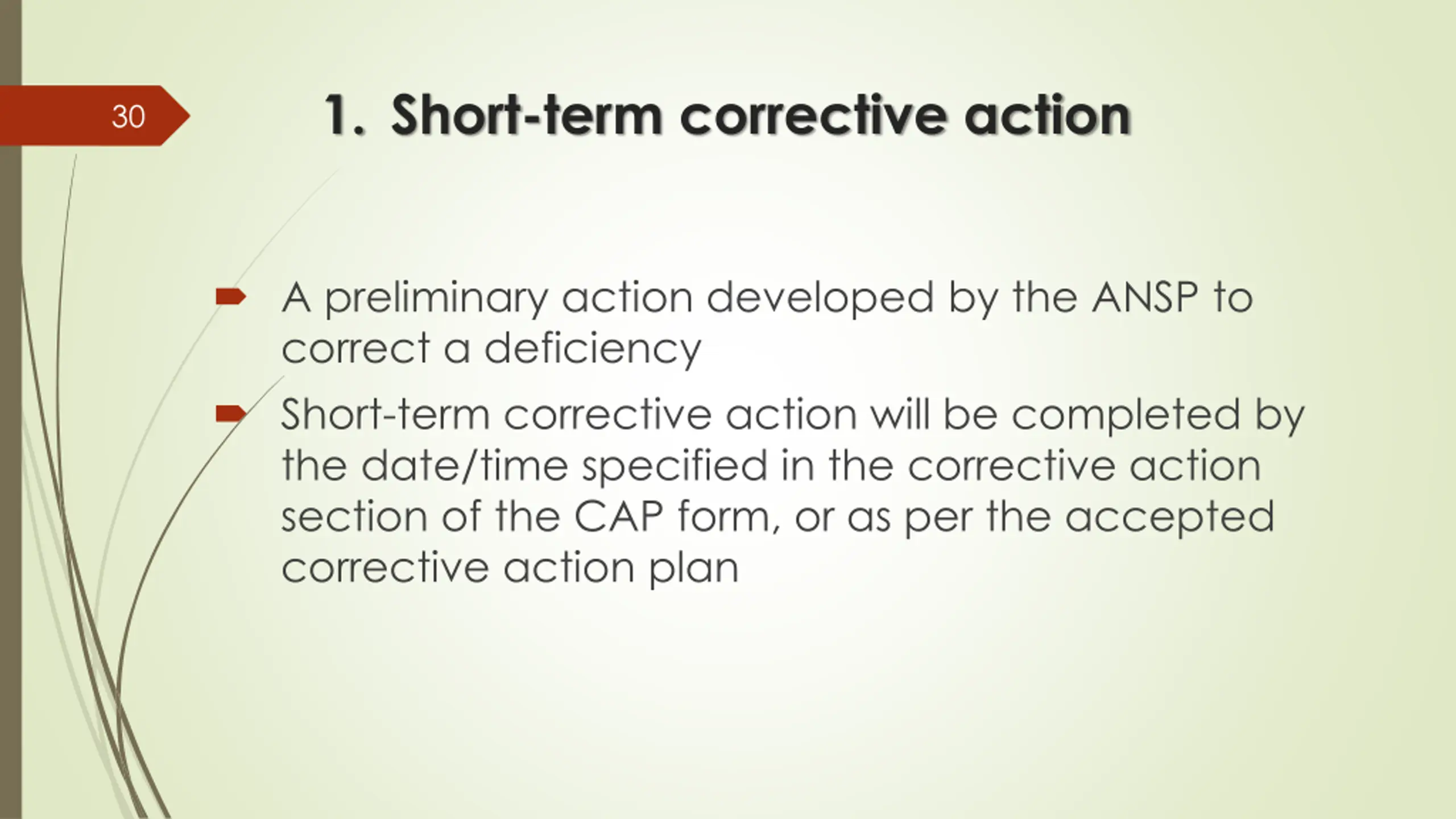 30

1. Short-term corrective action

A preliminary action developed by the ANSP to correct a deficiency

Short-term corrective action will be completed by the date/time specified in the corrective action section of the CAP form, or as per the accepted corrective action plan